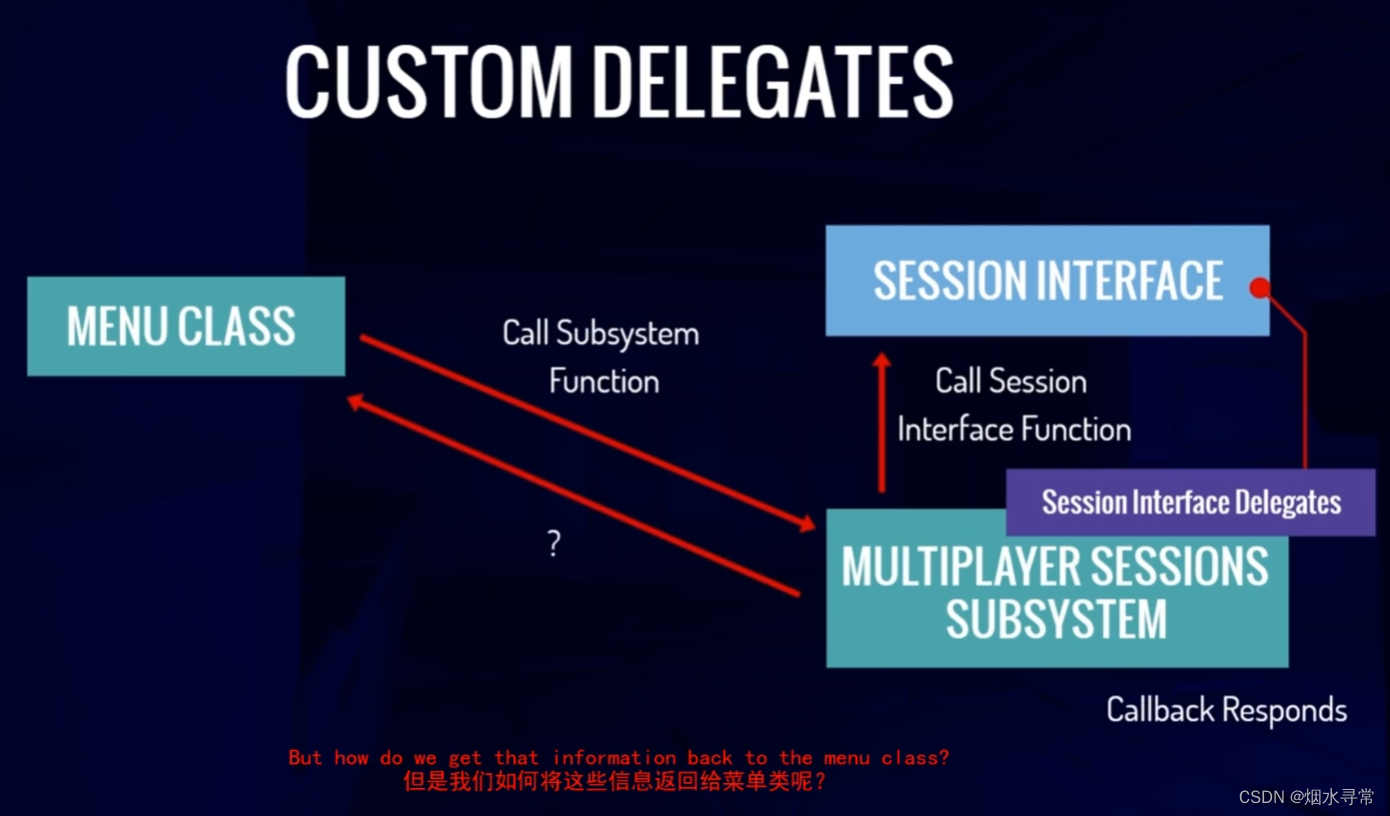 CUSTOM DELEGATES

MENU CLASS

Call Subsystem Function

?

SESSION INTERFACE

Call Session Interface Function

Session Interface Delegates

MULTIPLAYER SESSIONS SUBSYSTEM

Callback Responds

But how do we get that information back to the menu class?
但是我们如何将这些信息返回给菜单类呢？

CSDN @烟水寻常